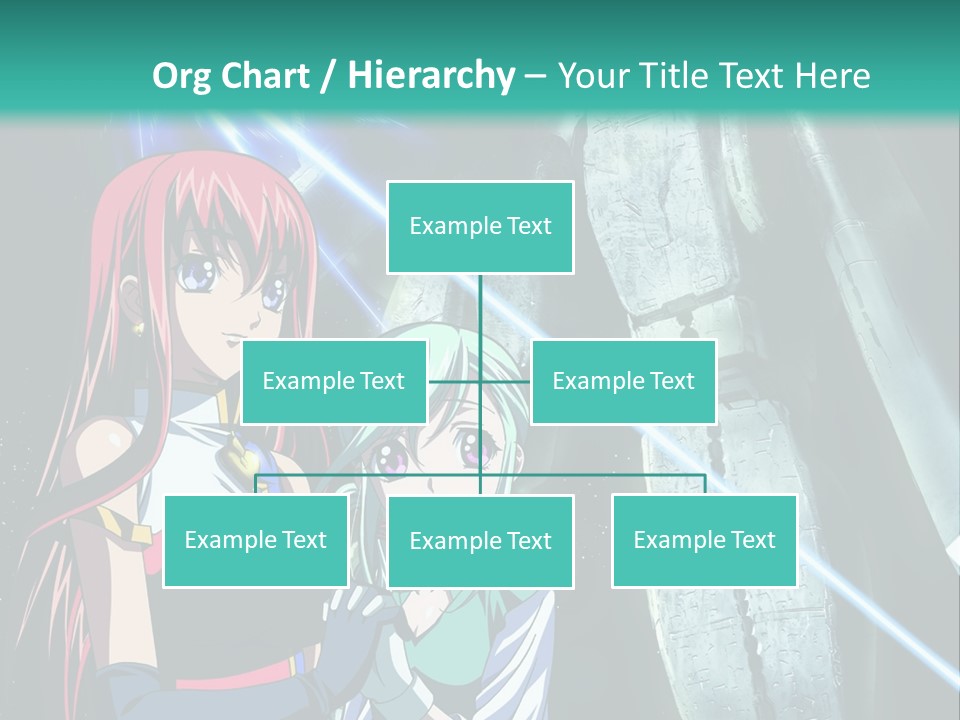 Org Chart / Hierarchy – Your Title Text Here

Example Text

Example Text

Example Text

Example Text

Example Text

Example Text